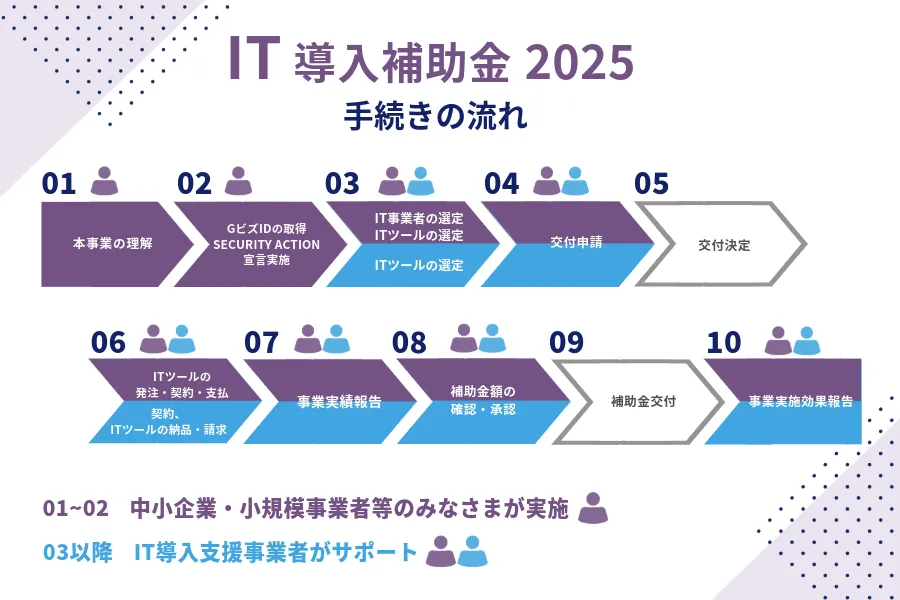 IT 導入補助金 2025
手続きの流れ

01
本事業の理解

02
GビズIDの取得
SECURITY ACTION
宣言実施

03
IT事業者の選定
ITツールの選定
ITツールの選定

04
交付申請

05
交付決定

06
ITツールの
発注・契約・支払
契約、
ITツールの納品・請求

07
事業実績報告

08
補助金額の
確認・承認

09
補助金交付

10
事業実施効果報告

01~02　中小企業・小規模事業者等のみなさまが実施
03以降　IT導入支援事業者がサポート